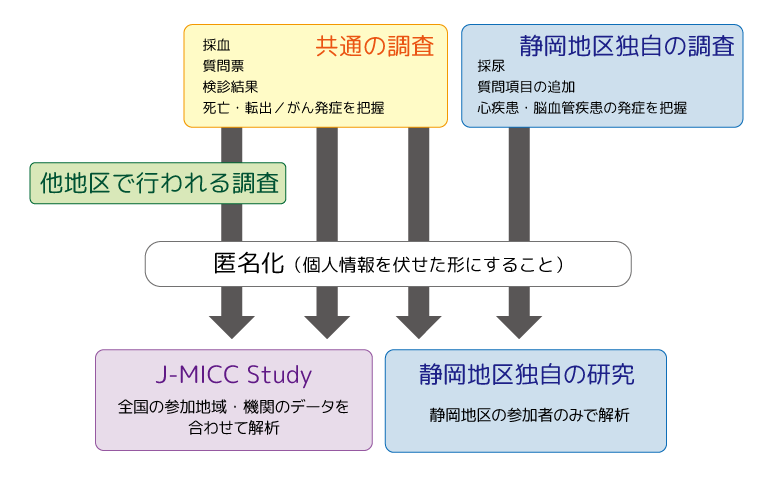 共通の調査
採血
質問票
検診結果
死亡・転出／がん発症を把握

静岡地区独自の調査
採尿
質問項目の追加
心疾患・脳血管疾患の発症を把握

他地区で行われる調査

匿名化（個人情報を伏せた形にすること）

J-MICC Study
全国の参加地域・機関のデータを合わせて解析

静岡地区独自の研究
静岡地区の参加者のみで解析